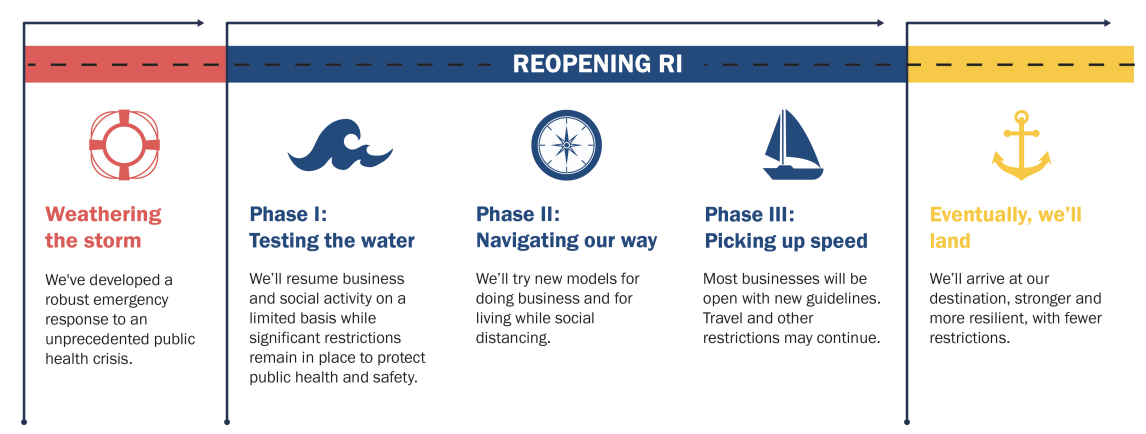 REOPENING RI

Weathering the storm

We've developed a robust emergency response to an unprecedented public health crisis.

Phase I: Testing the water

We'll resume business and social activity on a limited basis while significant restrictions remain in place to protect public health and safety.

Phase II: Navigating our way

We'll try new models for doing business and for living while social distancing.

Phase III: Picking up speed

Most businesses will be open with new guidelines. Travel and other restrictions may continue.

Eventually, we'll land

We'll arrive at our destination, stronger and more resilient, with fewer restrictions.